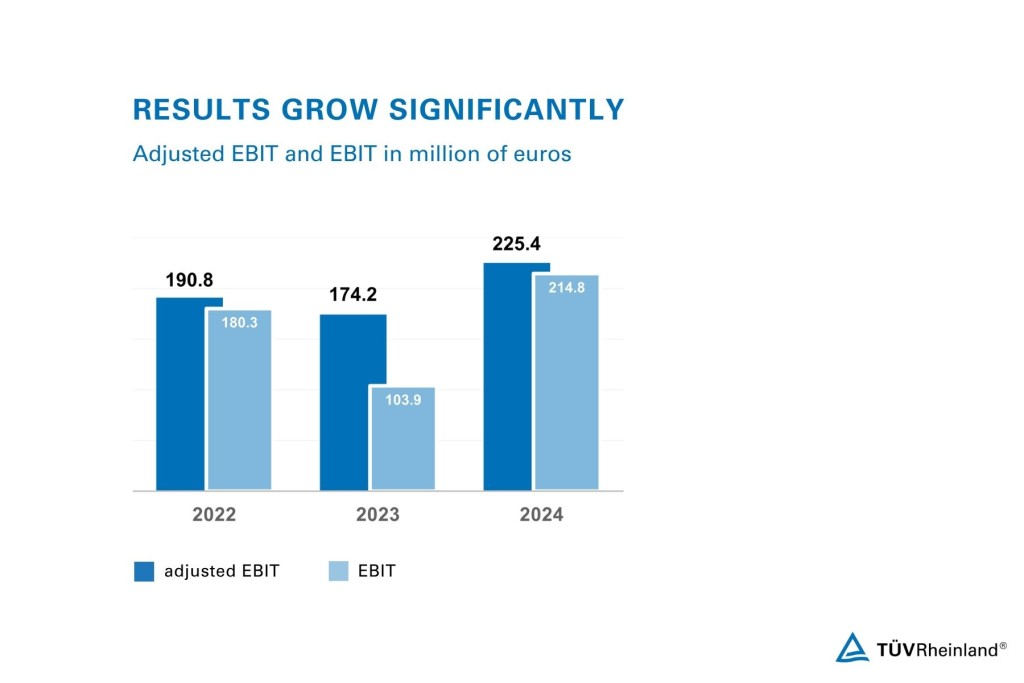 RESULTS GROW SIGNIFICANTLY

Adjusted EBIT and EBIT in million of euros

190.8
180.3
174.2
103.9
225.4
214.8

2022 2023 2024

adjusted EBIT EBIT

TÜVRheinland®